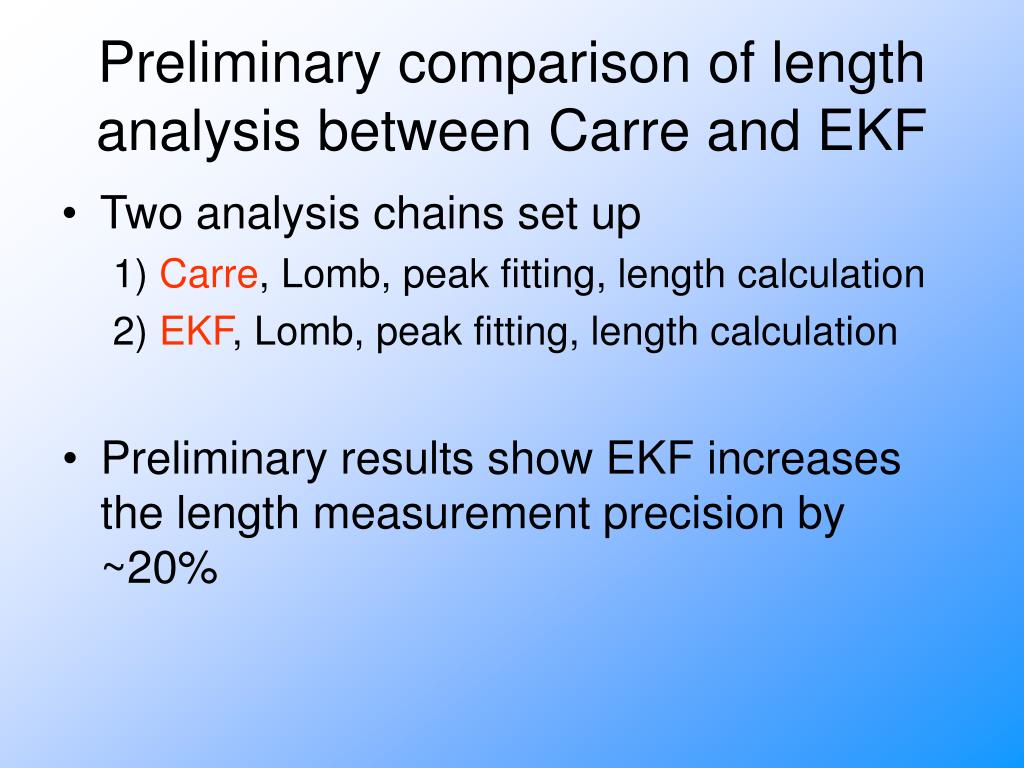 Preliminary comparison of length analysis between Carre and EKF

• Two analysis chains set up
1) Carre, Lomb, peak fitting, length calculation
2) EKF, Lomb, peak fitting, length calculation

• Preliminary results show EKF increases the length measurement precision by ~20%